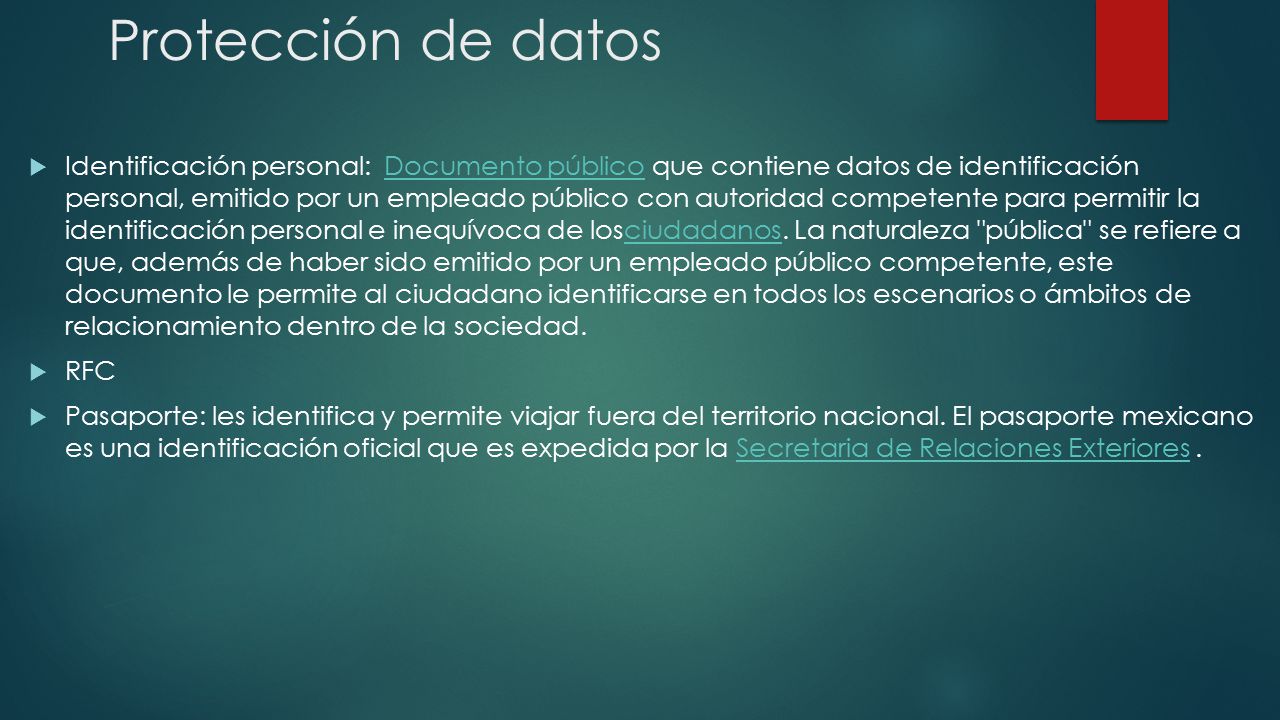 Protección de datos

Identificación personal: Documento público que contiene datos de identificación personal, emitido por un empleado público con autoridad competente para permitir la identificación personal e inequívoca de losciudadanos. La naturaleza "pública" se refiere a que, además de haber sido emitido por un empleado público competente, este documento le permite al ciudadano identificarse en todos los escenarios o ámbitos de relacionamiento dentro de la sociedad.

RFC

Pasaporte: les identifica y permite viajar fuera del territorio nacional. El pasaporte mexicano es una identificación oficial que es expedida por la Secretaria de Relaciones Exteriores .